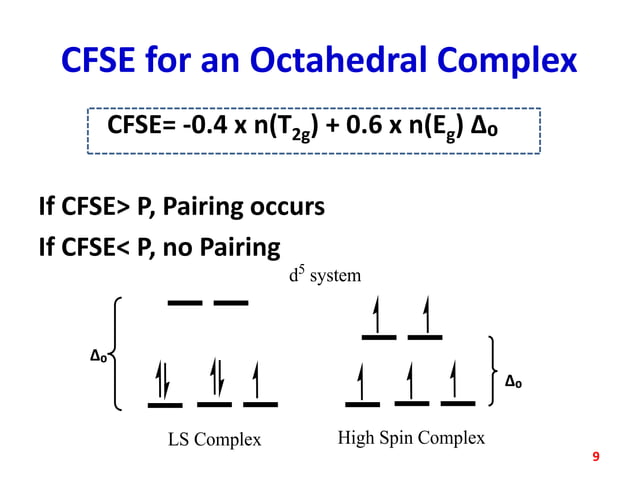 CFSE for an Octahedral Complex

CFSE= -0.4 x n($T_{2g}$) + 0.6 x n($E_g$) $\Delta_o$

If CFSE> P, Pairing occurs

If CFSE< P, no Pairing

$d^5$ system

$\Delta_o$

$\Delta_o$

LS Complex

High Spin Complex

9